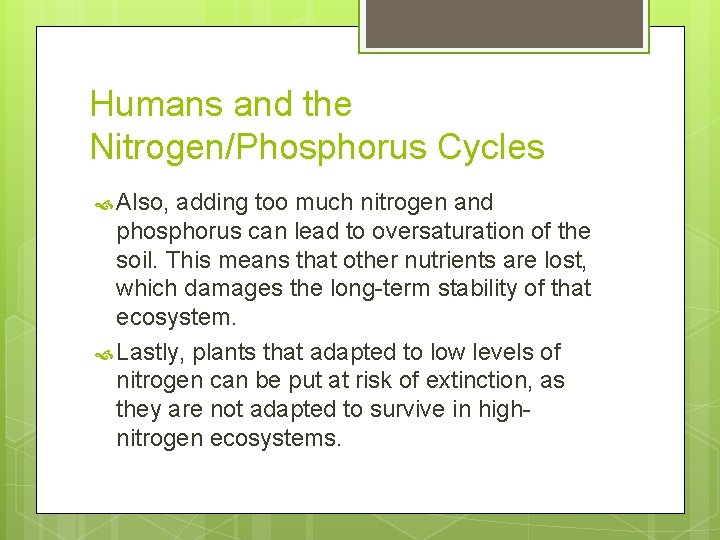 Humans and the Nitrogen/Phosphorus Cycles

Also, adding too much nitrogen and phosphorus can lead to oversaturation of the soil. This means that other nutrients are lost, which damages the long-term stability of that ecosystem.

Lastly, plants that adapted to low levels of nitrogen can be put at risk of extinction, as they are not adapted to survive in high-nitrogen ecosystems.